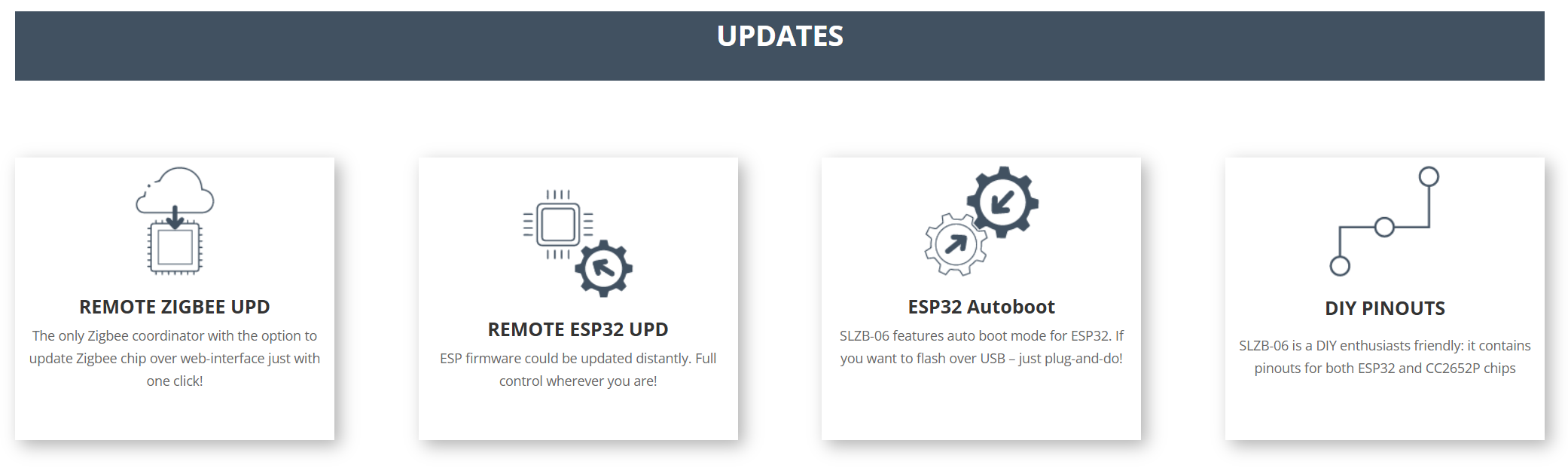 UPDATES

REMOTE ZIGBEE UPD

The only Zigbee coordinator with the option to update Zigbee chip over web-interface just with one click!

REMOTE ESP32 UPD

ESP firmware could be updated distantly. Full control wherever you are!

ESP32 Autoboot

SLZB-06 features auto boot mode for ESP32. If you want to flash over USB – just plug-and-do!

DIY PINOUTS

SLZB-06 is a DIY enthusiasts friendly: it contains pinouts for both ESP32 and CC2652P chips